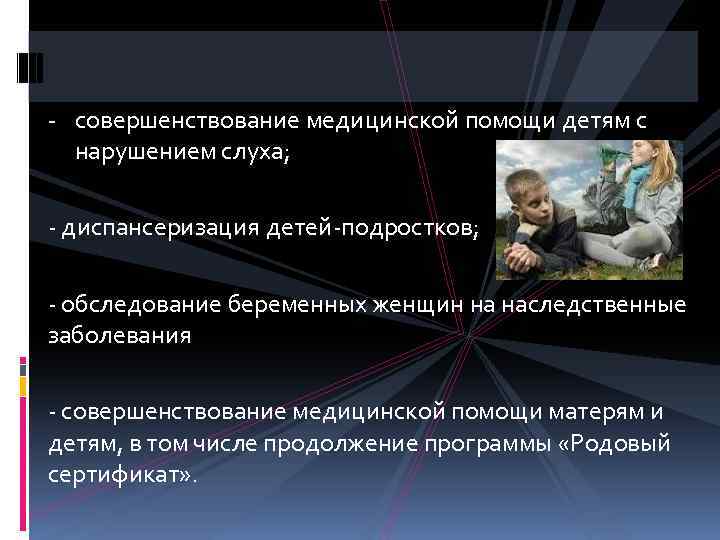 - совершенствование медицинской помощи детям с нарушением слуха;

- диспансеризация детей-подростков;

- обследование беременных женщин на наследственные заболевания

- совершенствование медицинской помощи матерям и детям, в том числе продолжение программы «Родовый сертификат».